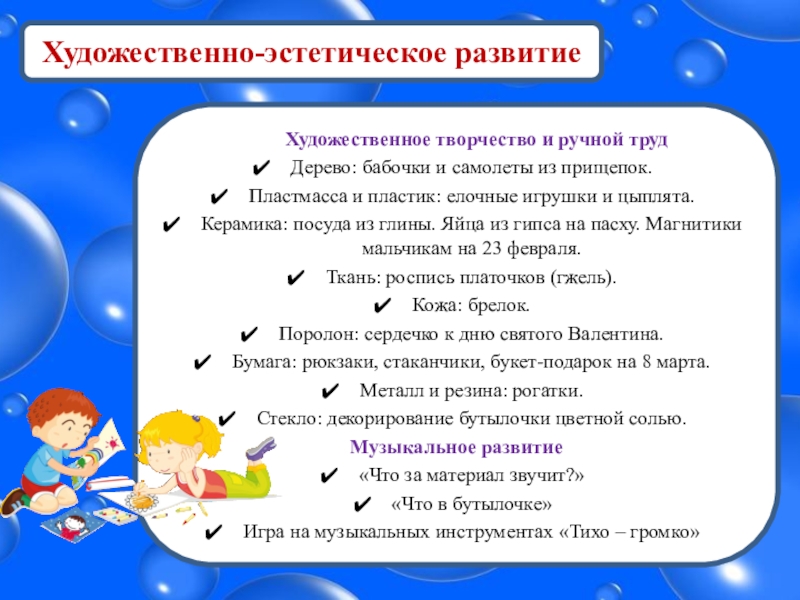 Художественно-эстетическое развитие

Художественное творчество и ручной труд

✔ Дерево: бабочки и самолеты из прищепок.

✔ Пластмасса и пластик: елочные игрушки и цыплята.

✔ Керамика: посуда из глины. Яйца из гипса на пасху. Магнитики мальчикам на 23 февраля.

✔ Ткань: роспись платочков (гжель).

✔ Кожа: брелок.

✔ Поролон: сердечко к дню святого Валентина.

✔ Бумага: рюкзаки, стаканчики, букет-подарок на 8 марта.

✔ Металл и резина: рогатки.

✔ Стекло: декорирование бутылочки цветной солью.

Музыкальное развитие

✔ «Что за материал звучит?»

✔ «Что в бутылочке»

✔ Игра на музыкальных инструментах «Тихо – громко»